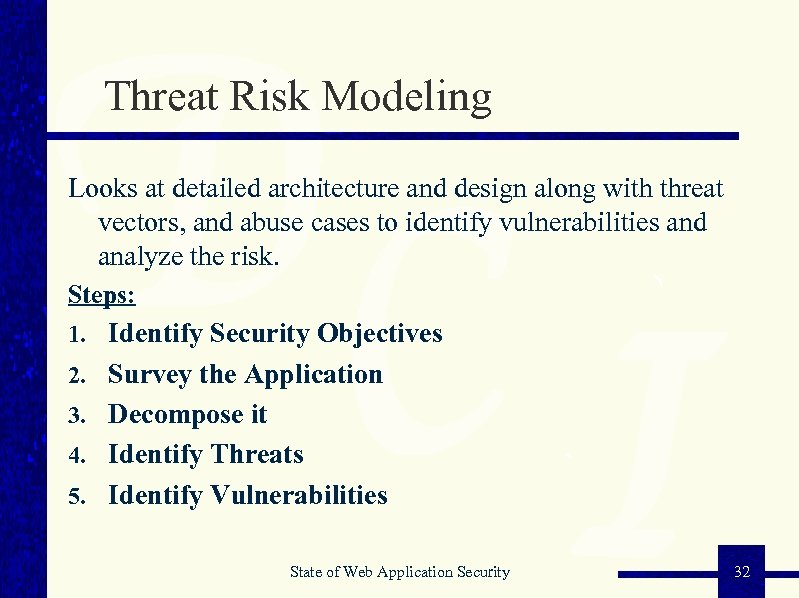 Threat Risk Modeling

Looks at detailed architecture and design along with threat vectors, and abuse cases to identify vulnerabilities and analyze the risk.

Steps:

1. Identify Security Objectives
2. Survey the Application
3. Decompose it
4. Identify Threats
5. Identify Vulnerabilities

State of Web Application Security

32